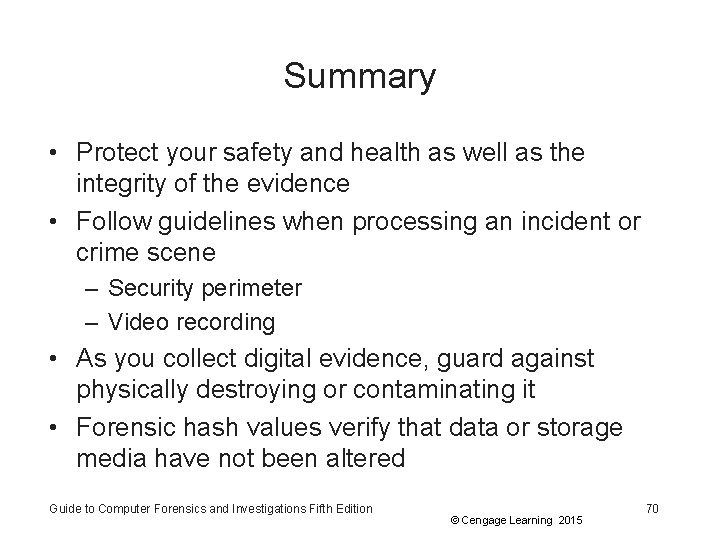 Summary

• Protect your safety and health as well as the integrity of the evidence
• Follow guidelines when processing an incident or crime scene
– Security perimeter
– Video recording
• As you collect digital evidence, guard against physically destroying or contaminating it
• Forensic hash values verify that data or storage media have not been altered

Guide to Computer Forensics and Investigations Fifth Edition

© Cengage Learning 2015

70